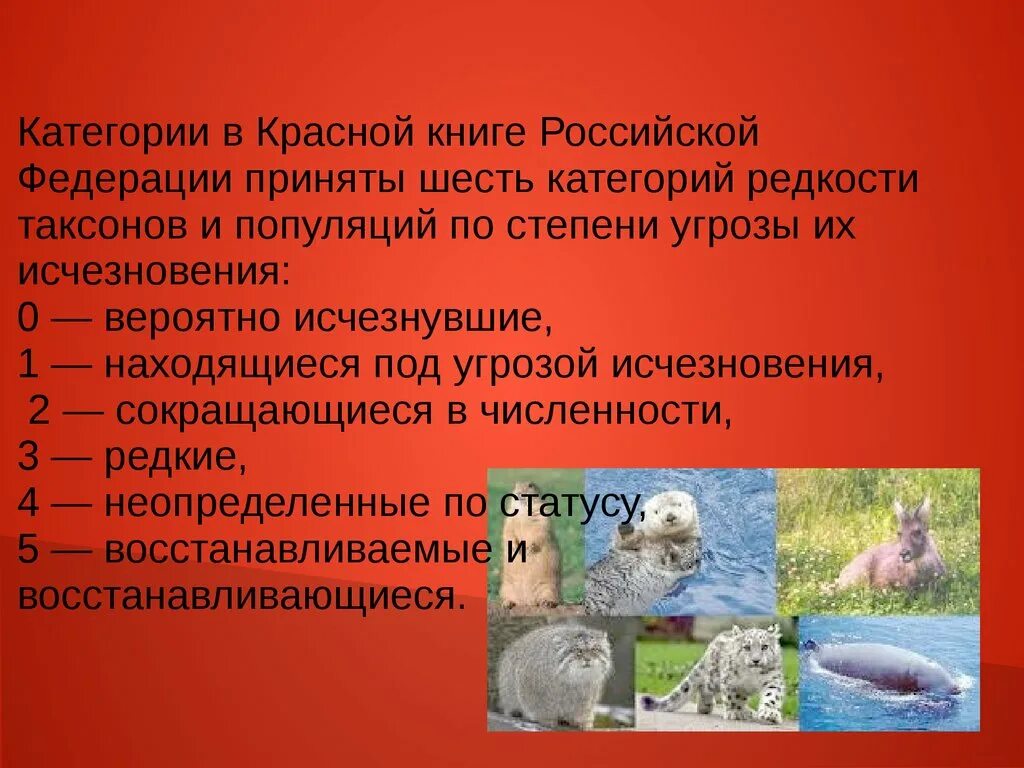 Категории в Красной книге Российской Федерации приняты шесть категорий редкости таксонов и популяций по степени угрозы их исчезновения:
0 — вероятно исчезнувшие,
1 — находящиеся под угрозой исчезновения,
2 — сокращающиеся в численности,
3 — редкие,
4 — неопределенные по статусу,
5 — восстанавливаемые и восстанавливающиеся.